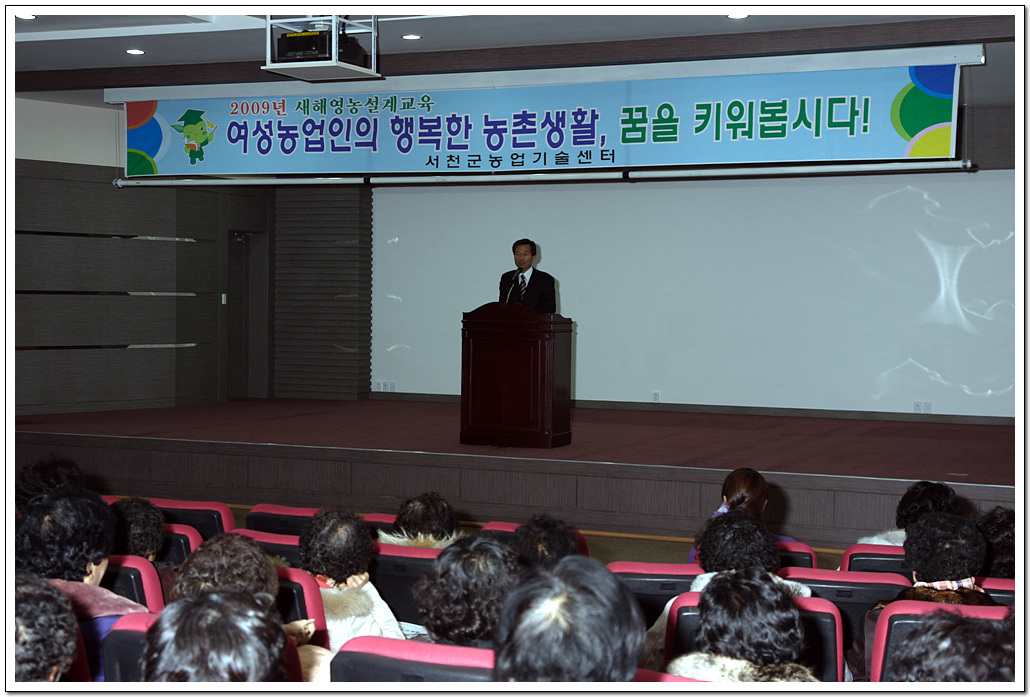 2009년 새해영농설계교육
여성농업인의 행복한 농촌생활, 꿈을 키워봅시다!
서천군농업기술센터